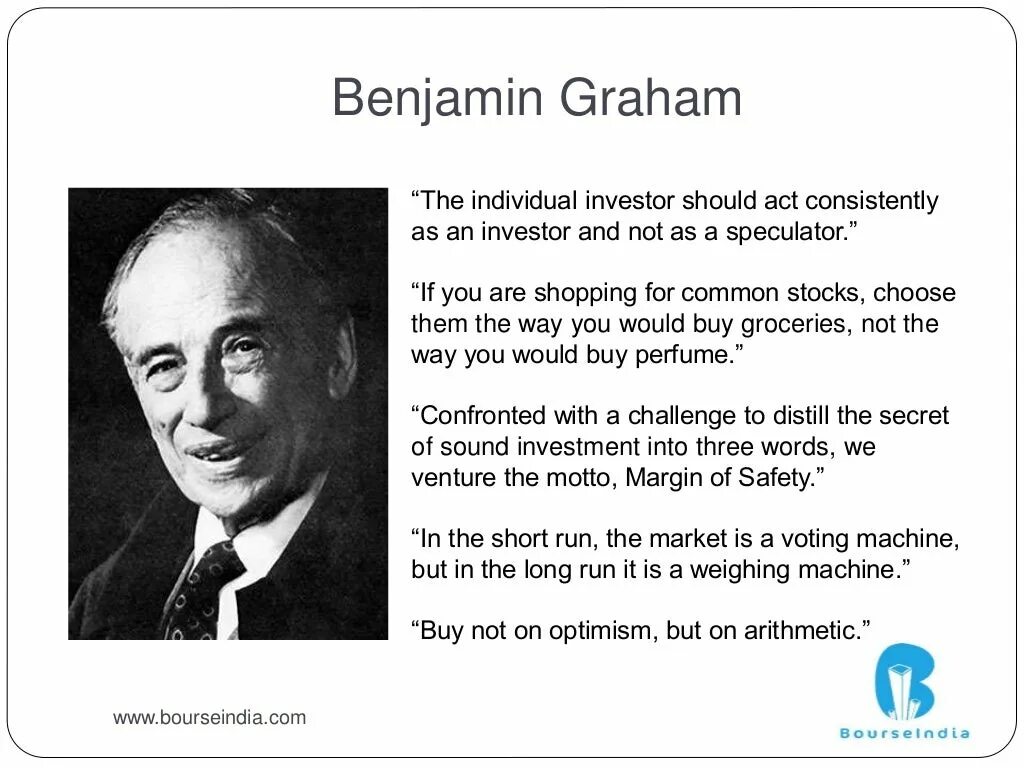 Benjamin Graham

“The individual investor should act consistently as an investor and not as a speculator.”

“If you are shopping for common stocks, choose them the way you would buy groceries, not the way you would buy perfume.”

“Confronted with a challenge to distill the secret of sound investment into three words, we venture the motto, Margin of Safety.”

“In the short run, the market is a voting machine, but in the long run it is a weighing machine.”

“Buy not on optimism, but on arithmetic.”

www.bourseindia.com

BourseIndia